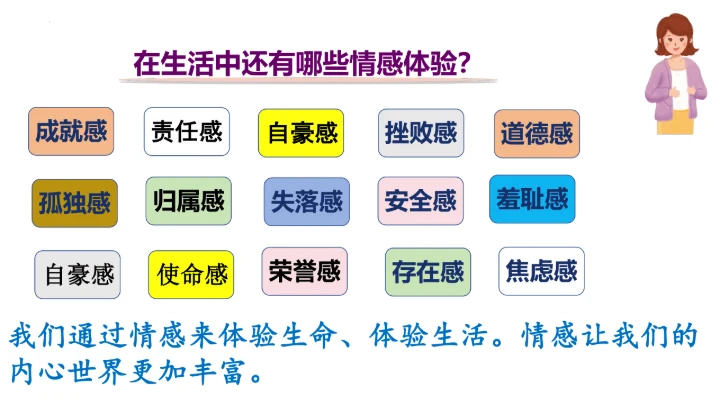 在生活中还有哪些情感体验?

成就感 责任感 自豪感 挫败感 道德感

孤独感 归属感 失落感 安全感 羞耻感

自豪感 使命感 荣誉感 存在感 焦虑感

我们通过情感来体验生命、体验生活。情感让我们的内心世界更加丰富。